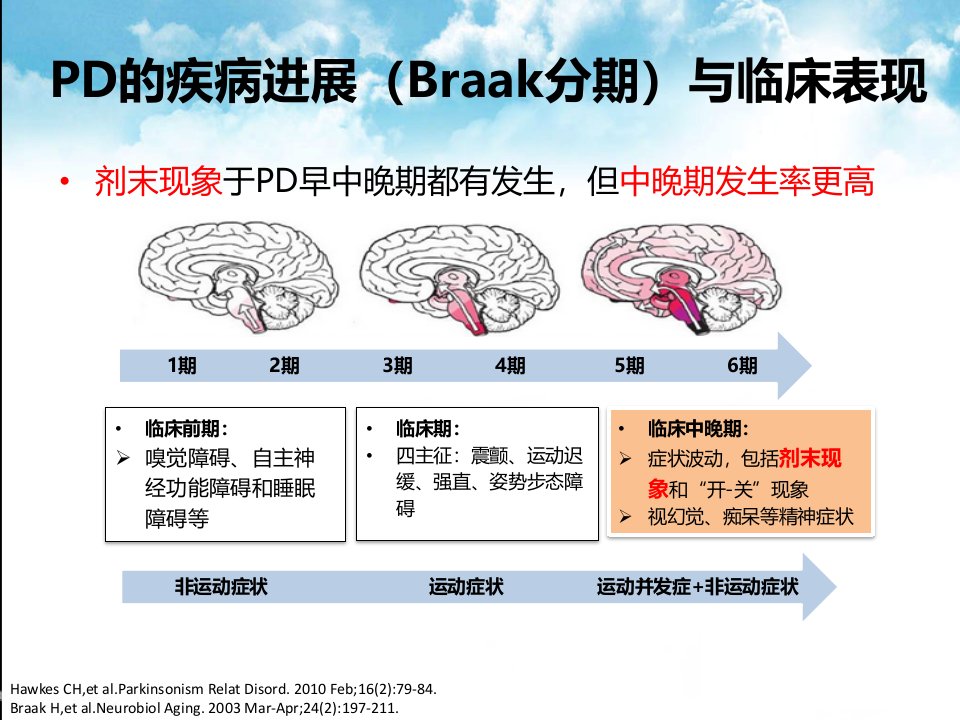 PD的疾病进展（Braak分期）与临床表现

• 剂末现象于PD早中晚期都有发生，但中晚期发生率更高

1期 2期 3期 4期 5期 6期

• 临床前期：
➢ 嗅觉障碍、自主神经功能障碍和睡眠障碍等

• 临床期：
• 四主征：震颤、运动迟缓、强直、姿势步态障碍

• 临床中晚期：
➢ 症状波动，包括剂末现象和“开-关”现象
➢ 视幻觉、痴呆等精神症状

非运动症状 运动症状 运动并发症+非运动症状

Hawkes CH,et al.Parkinsonism Relat Disord. 2010 Feb;16(2):79-84.
Braak H,et al.Neurobiol Aging. 2003 Mar-Apr;24(2):197-211.